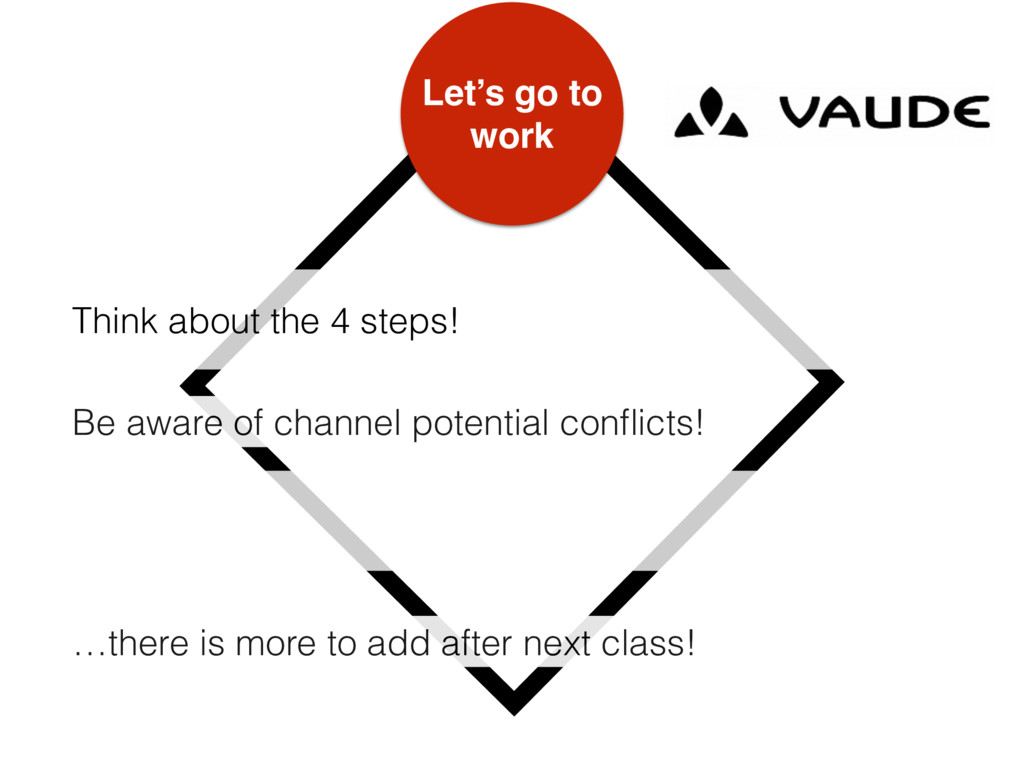 Let’s go to work

VAUDE

Think about the 4 steps!

Be aware of channel potential conflicts!

…there is more to add after next class!